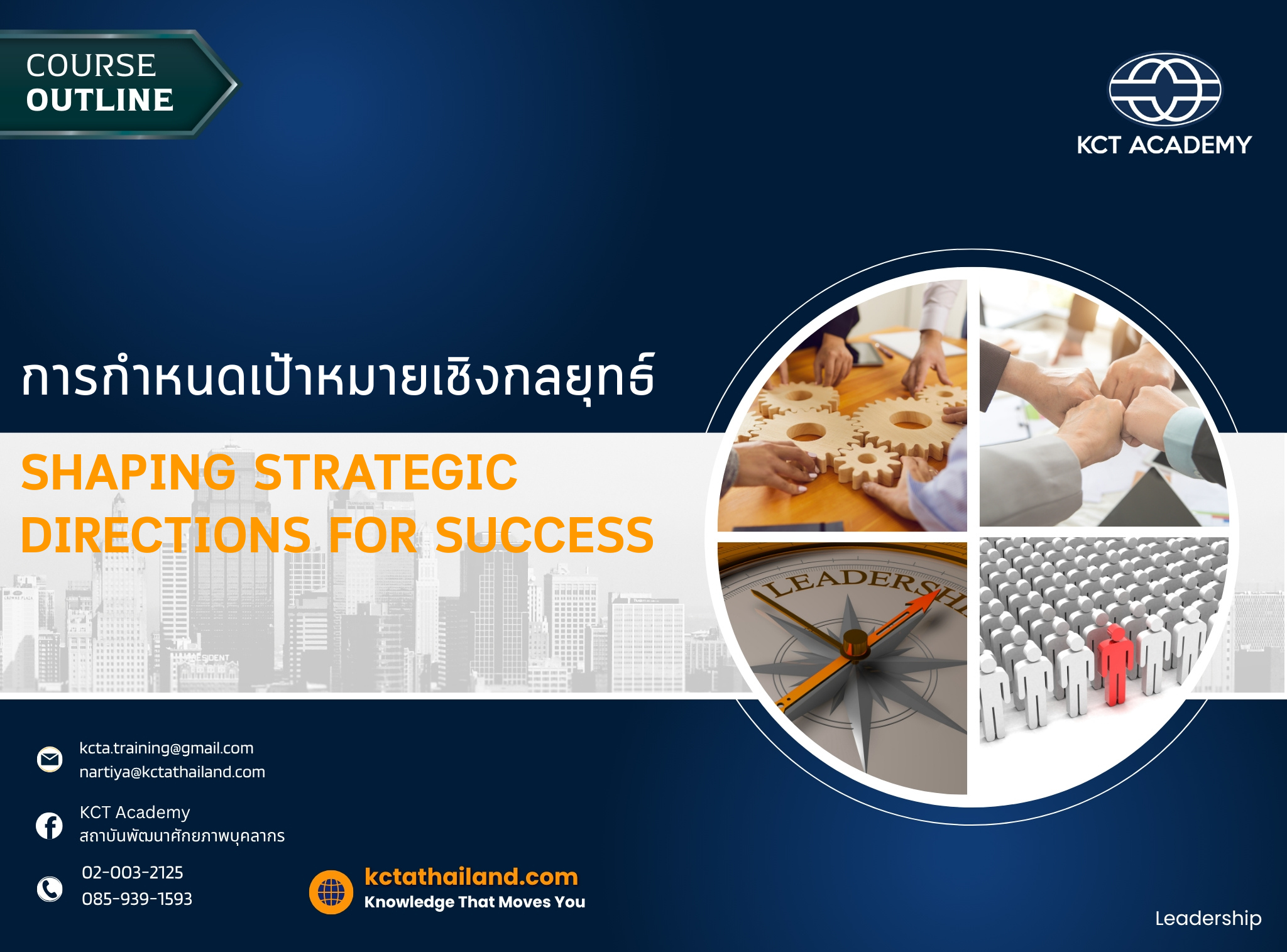 COURSE
OUTLINE

KCT ACADEMY

การกำหนดเป้าหมายเชิงกลยุทธ์

SHAPING STRATEGIC
DIRECTIONS FOR SUCCESS

LEADERSHI

kcta.training@gmail.com
nartiya@kctathailand.com

KCT Academy
สถาบันพัฒนาศักยภาพบุคลากร

02-003-2125
085-939-1593

kctathailand.com
Knowledge That Moves You

Leadership